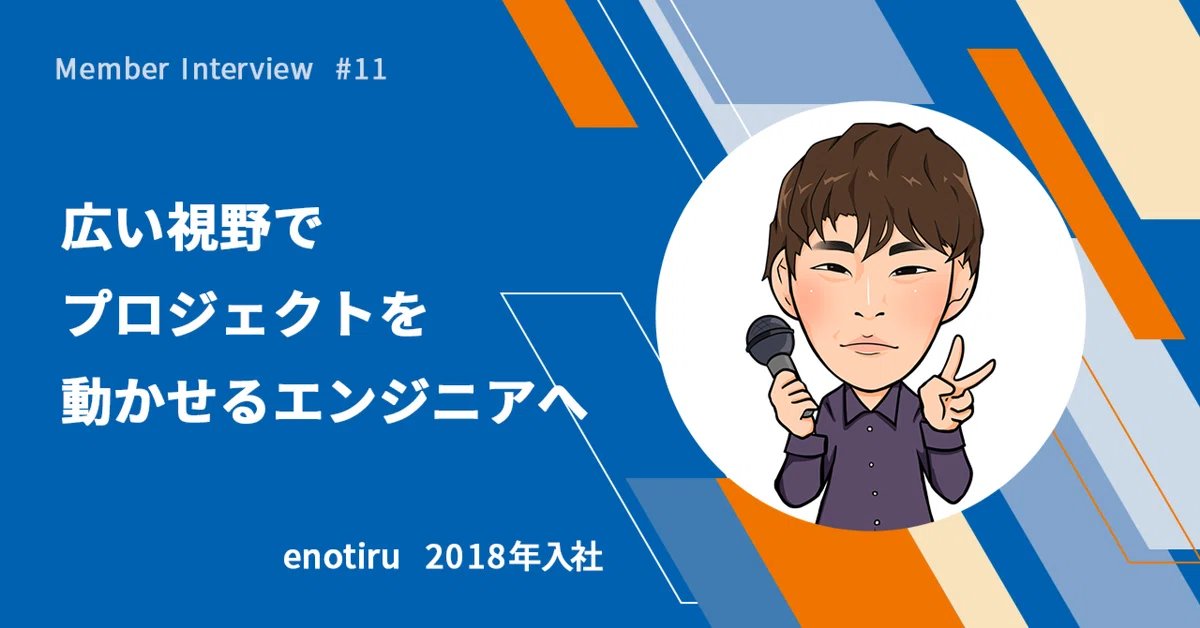 Member Interview #11

広い視野で
プロジェクトを
動かせるエンジニアへ

enotiru 2018年入社